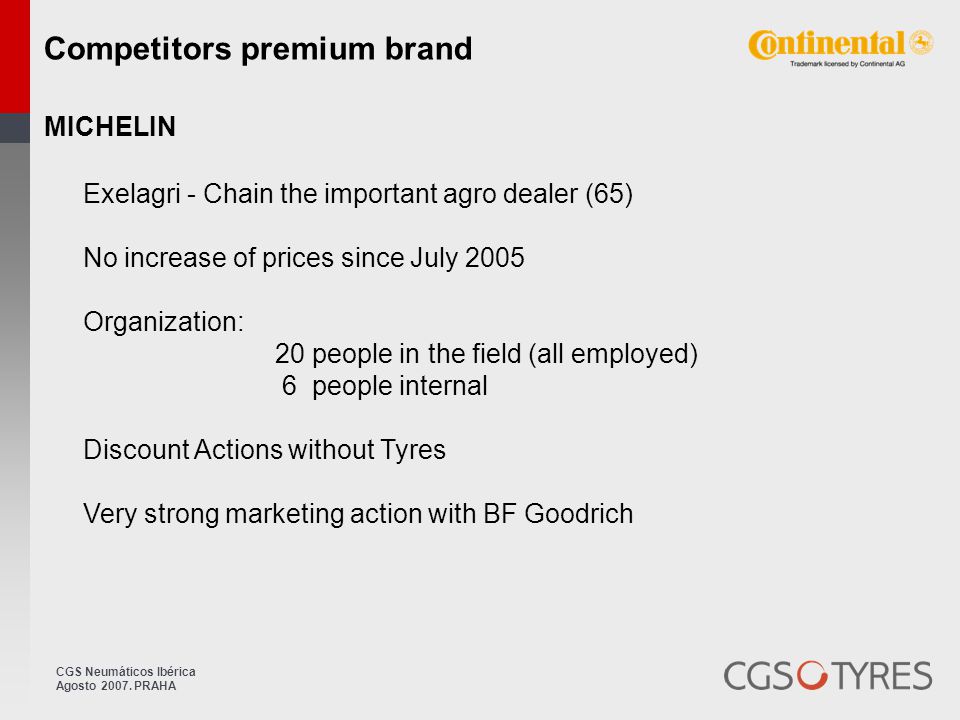 Competitors premium brand

Continental
Trademark licensed by Continental AG

MICHELIN

Exelagri - Chain the important agro dealer (65)

No increase of prices since July 2005

Organization:
20 people in the field (all employed)
6 people internal

Discount Actions without Tyres

Very strong marketing action with BF Goodrich

CGS Neumáticos Ibérica
Agosto 2007. PRAHA

CGS TYRES